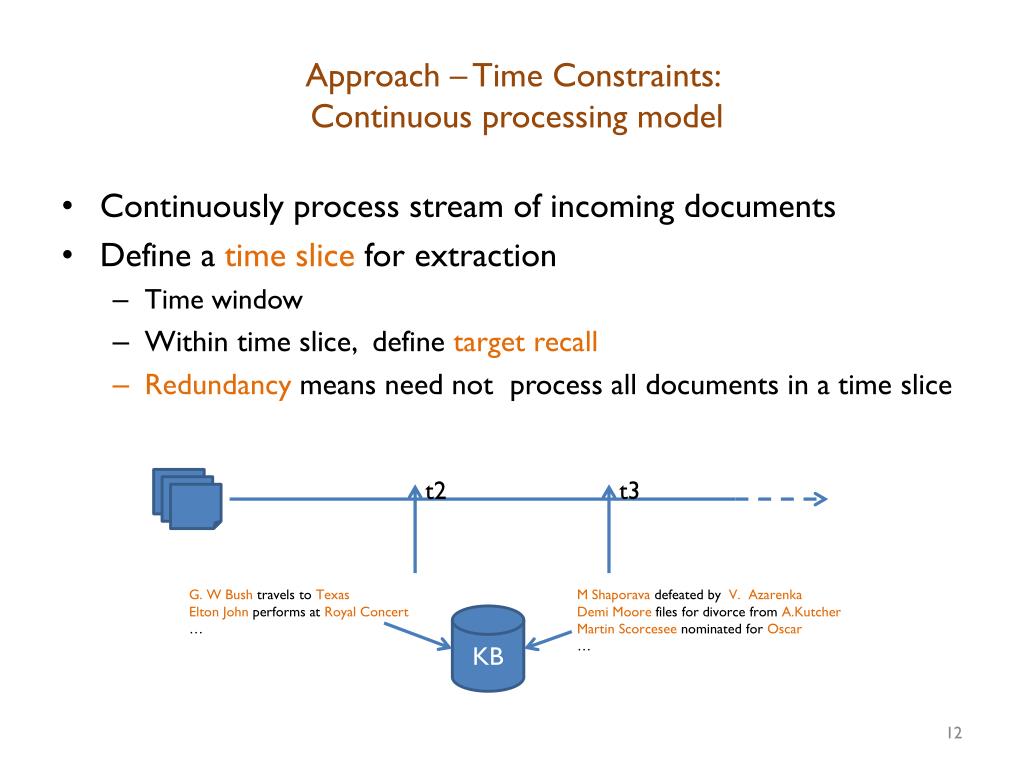 Approach – Time Constraints:
Continuous processing model

• Continuously process stream of incoming documents
• Define a time slice for extraction
– Time window
– Within time slice, define target recall
– Redundancy means need not process all documents in a time slice

t2

t3

G. W Bush travels to Texas
Elton John performs at Royal Concert
…

KB

M Shaporava defeated by V. Azarenka
Demi Moore files for divorce from A.Kutcher
Martin Scorcesee nominated for Oscar
…

12